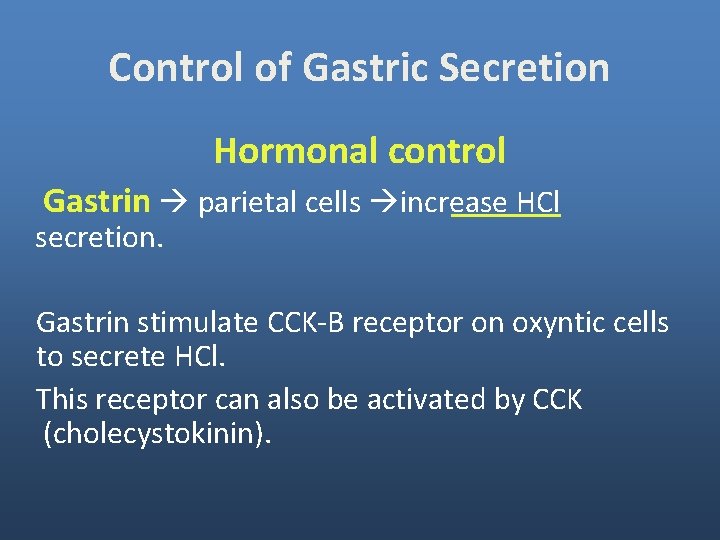 Control of Gastric Secretion

Hormonal control

Gastrin → parietal cells →increase HCl secretion.

Gastrin stimulate CCK-B receptor on oxyntic cells to secrete HCl.

This receptor can also be activated by CCK (cholecystokinin).